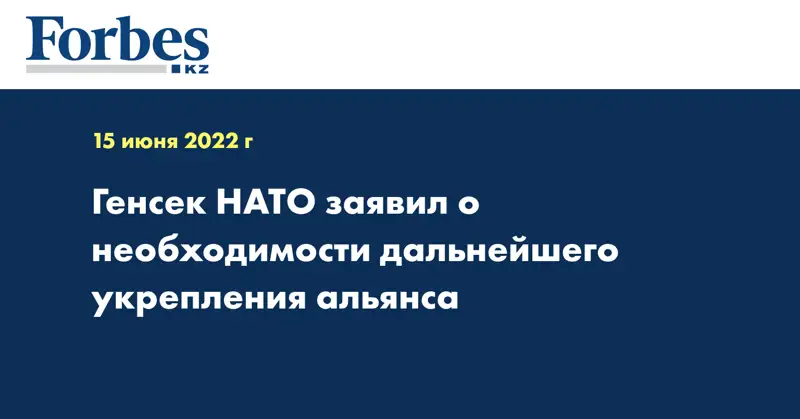 Forbes
KZ

15 июня 2022 г

Генсек НАТО заявил о необходимости дальнейшего укрепления альянса